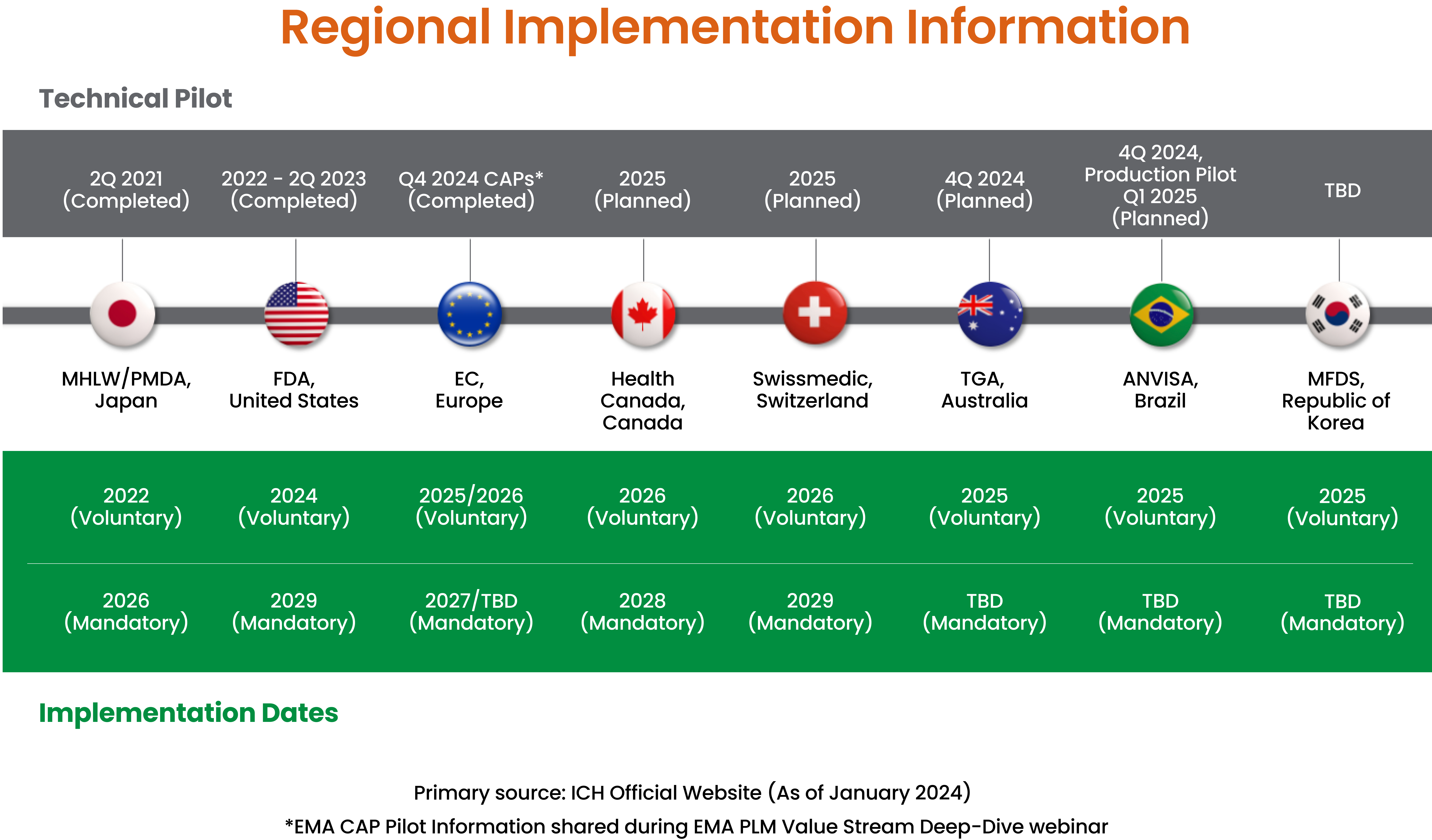 Regional Implementation Information

Technical Pilot

| 2Q 2021 (Completed) | 2022 - 2Q 2023 (Completed) | Q4 2024 CAPs* (Completed) | 2025 (Planned) | 2025 (Planned) | 4Q 2024 (Planned) | 4Q 2024, Production Pilot Q1 2025 (Planned) | TBD |
|---|---|---|---|---|---|---|---|
| MHLW/PMDA, Japan | FDA, United States | EC, Europe | Health Canada, Canada | Swissmedic, Switzerland | TGA, Australia | ANVISA, Brazil | MFDS, Republic of Korea |
| 2022 (Voluntary) | 2024 (Voluntary) | 2025/2026 (Voluntary) | 2026 (Voluntary) | 2026 (Voluntary) | 2025 (Voluntary) | 2025 (Voluntary) | 2025 (Voluntary) |
| 2026 (Mandatory) | 2029 (Mandatory) | 2027/TBD (Mandatory) | 2028 (Mandatory) | 2029 (Mandatory) | TBD (Mandatory) | TBD (Mandatory) | TBD (Mandatory) |

Implementation Dates

Primary source: ICH Official Website (As of January 2024)

*EMA CAP Pilot Information shared during EMA PLM Value Stream Deep-Dive webinar